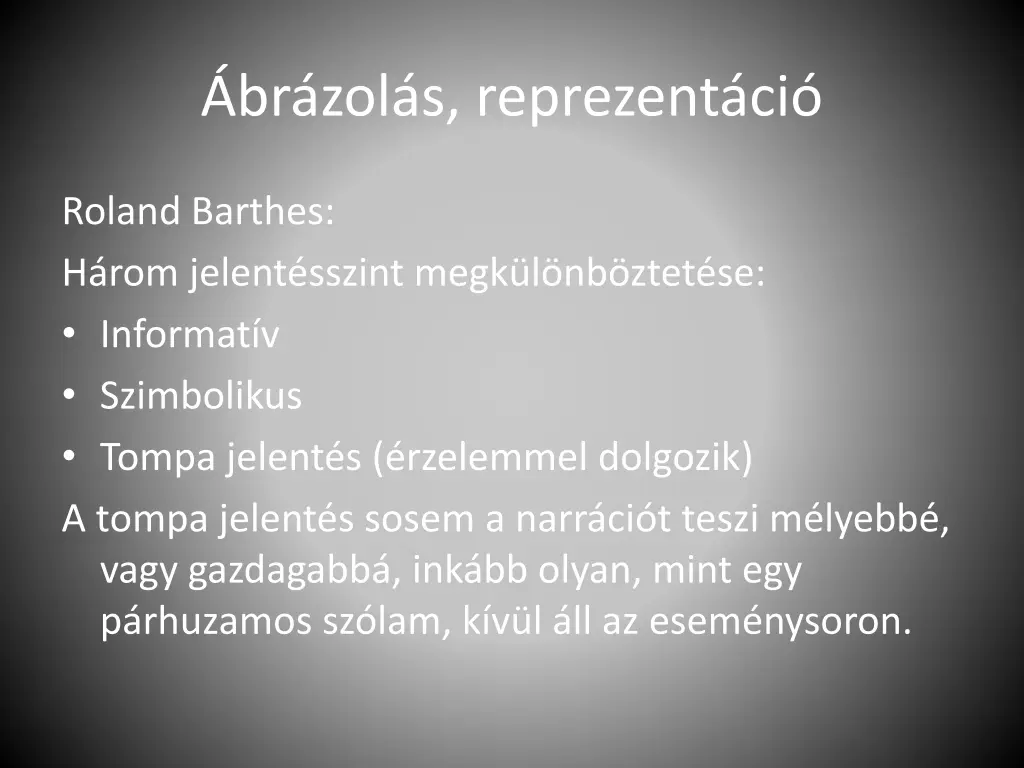 Ábrázolás, reprezentáció

Roland Barthes:

Három jelentésszint megkülönböztetése:

• Informatív
• Szimbolikus
• Tompa jelentés (érzelemmel dolgozik)

A tompa jelentés sosem a narrációt teszi mélyebbé, vagy gazdagabbá, inkább olyan, mint egy párhuzamos szólam, kívül áll az eseménysoron.